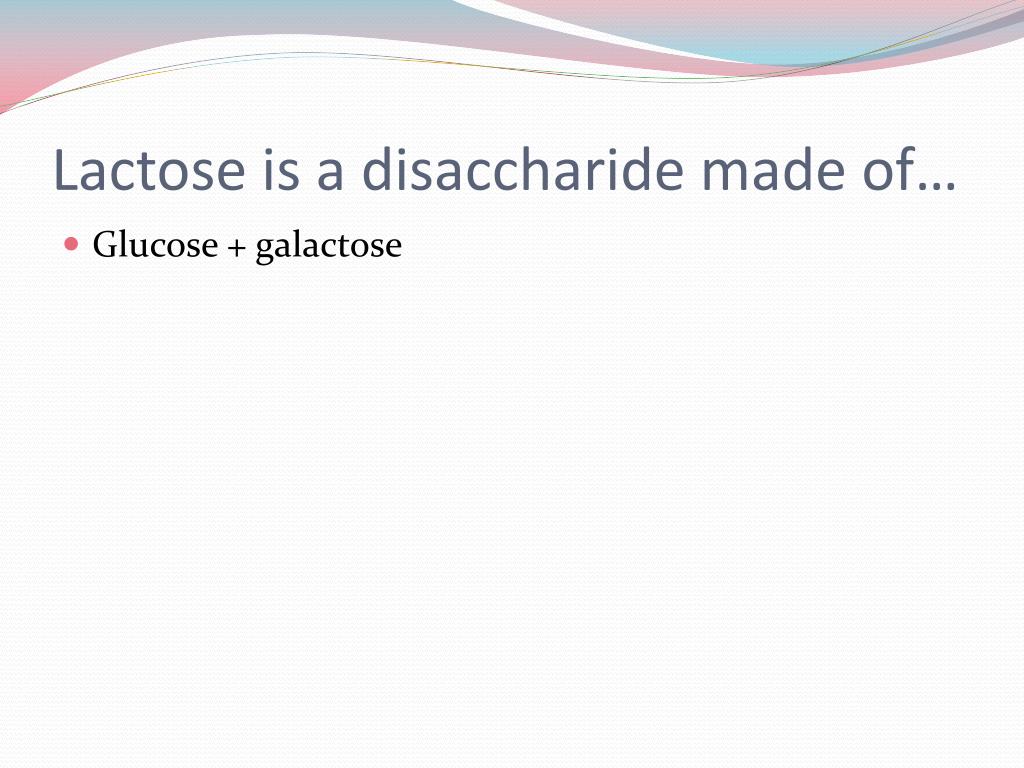 Lactose is a disaccharide made of…

Glucose + galactose